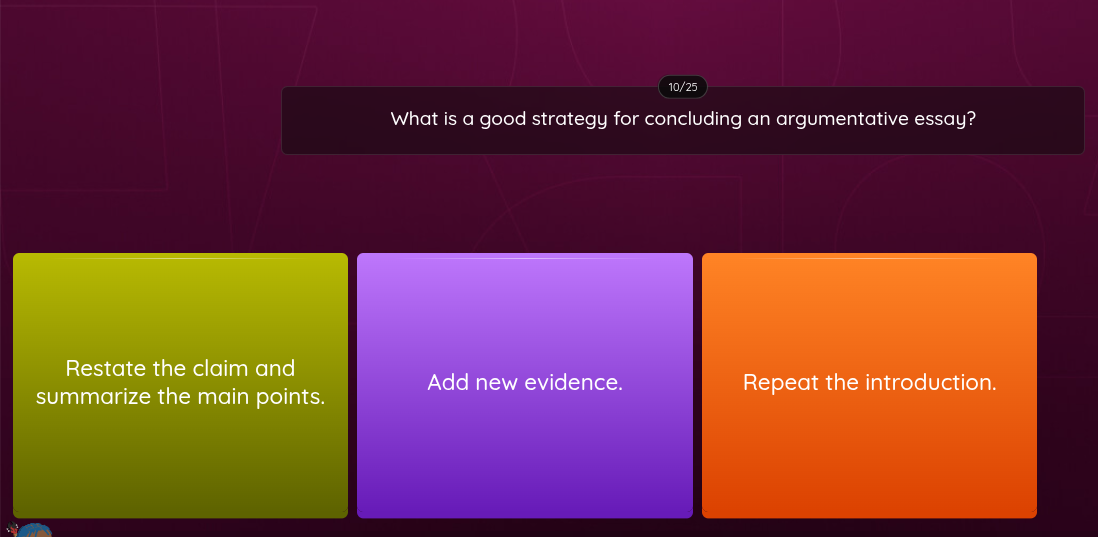 10/25

What is a good strategy for concluding an argumentative essay?

Restate the claim and summarize the main points.

Add new evidence.

Repeat the introduction.